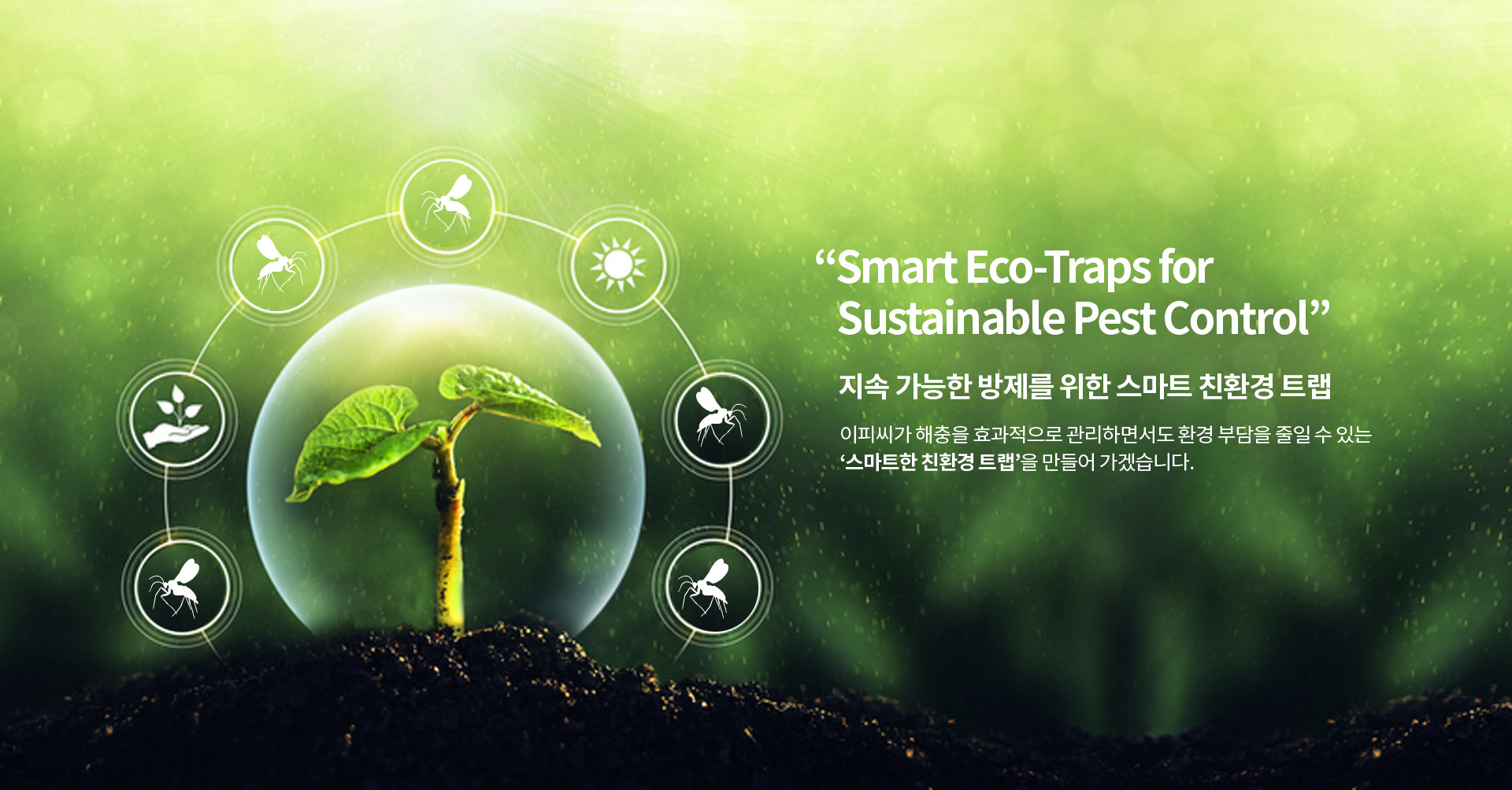 “Smart Eco-Traps for Sustainable Pest Control”

지속 가능한 방제를 위한 스마트 친환경 트랩

이피씨가 해충을 효과적으로 관리하면서도 환경 부담을 줄일 수 있는 ‘스마트한 친환경 트랩’을 만들어 가겠습니다.